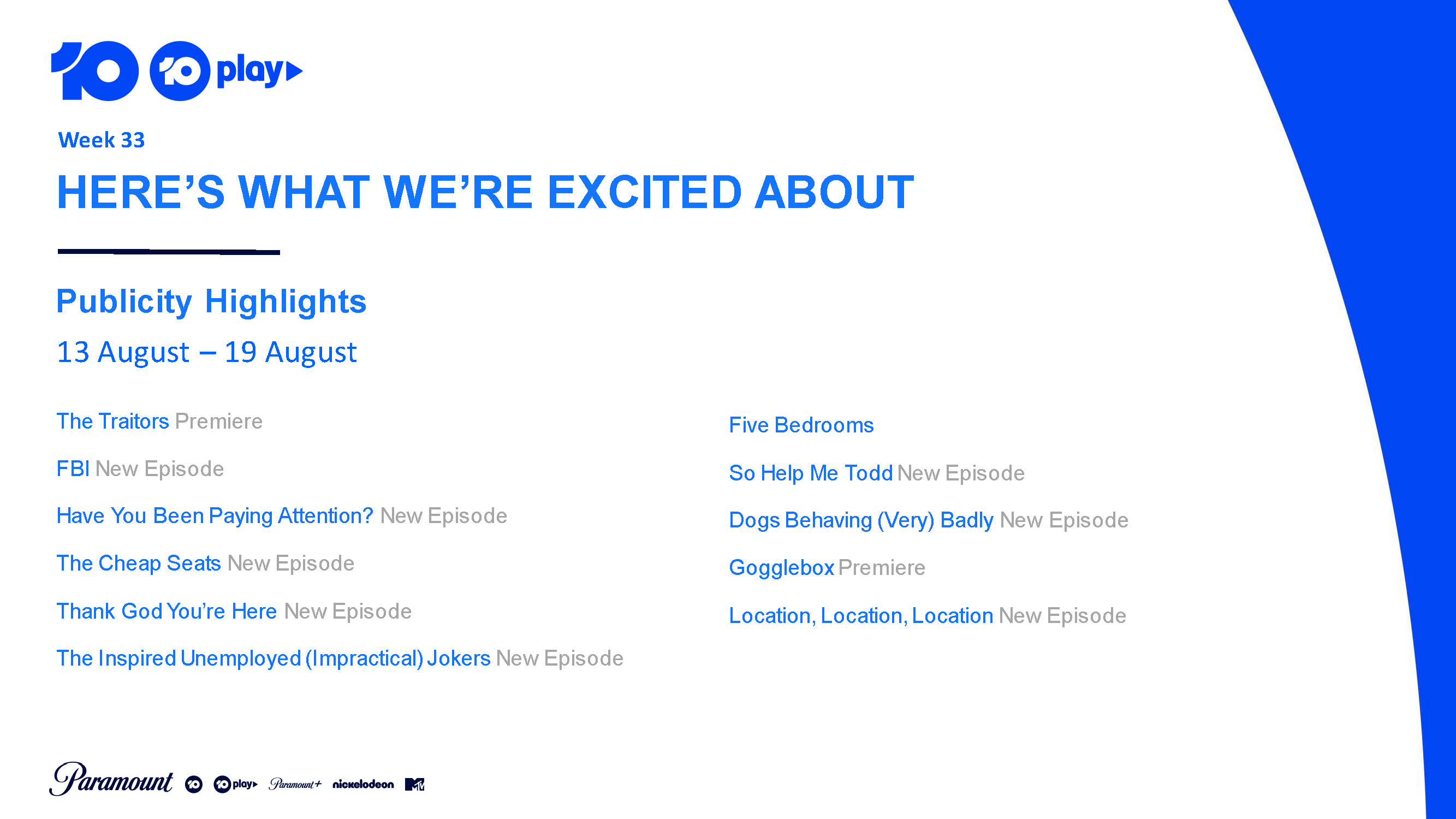 10 10 play

Week 33

HERE’S WHAT WE’RE EXCITED ABOUT

Publicity Highlights

13 August – 19 August

The Traitors Premiere

FBI New Episode

Have You Been Paying Attention? New Episode

The Cheap Seats New Episode

Thank God You’re Here New Episode

The Inspired Unemployed (Impractical) Jokers New Episode

Five Bedrooms

So Help Me Todd New Episode

Dogs Behaving (Very) Badly New Episode

Gogglebox Premiere

Location, Location, Location New Episode

Paramount 10 10 play Paramount+ nickelodeon MTV